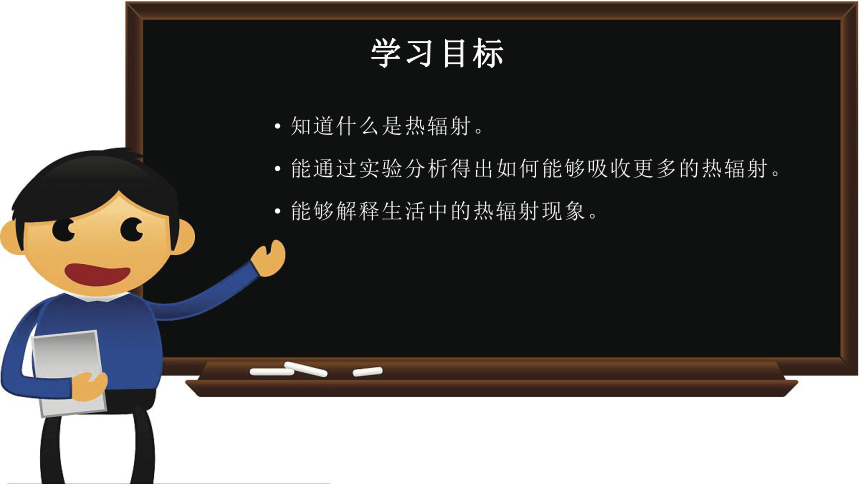 学习目标

• 知道什么是热辐射。

• 能通过实验分析得出如何能够吸收更多的热辐射。

• 能够解释生活中的热辐射现象。